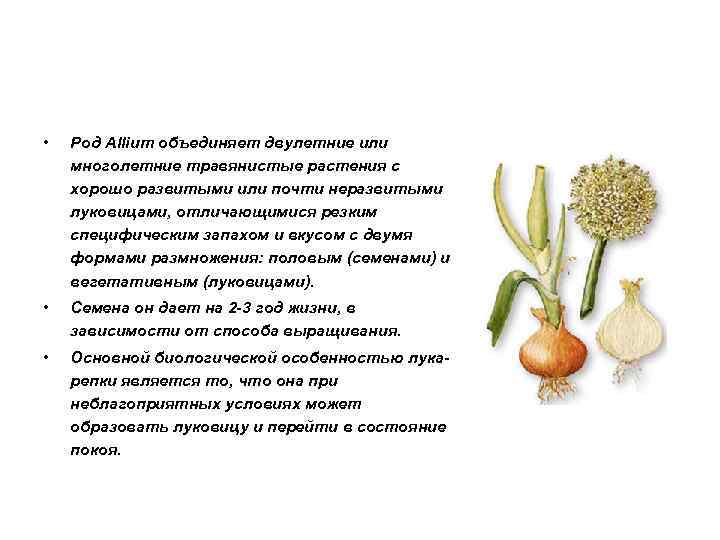 • Род Allium объединяет двулетние или многолетние травянистые растения с хорошо развитыми или почти неразвитыми луковицами, отличающимися резким специфическим запахом и вкусом с двумя формами размножения: половым (семенами) и вегетативным (луковицами).

• Семена он дает на 2-3 год жизни, в зависимости от способа выращивания.

• Основной биологической особенностью лука-репки является то, что она при неблагоприятных условиях может образовать луковицу и перейти в состояние покоя.